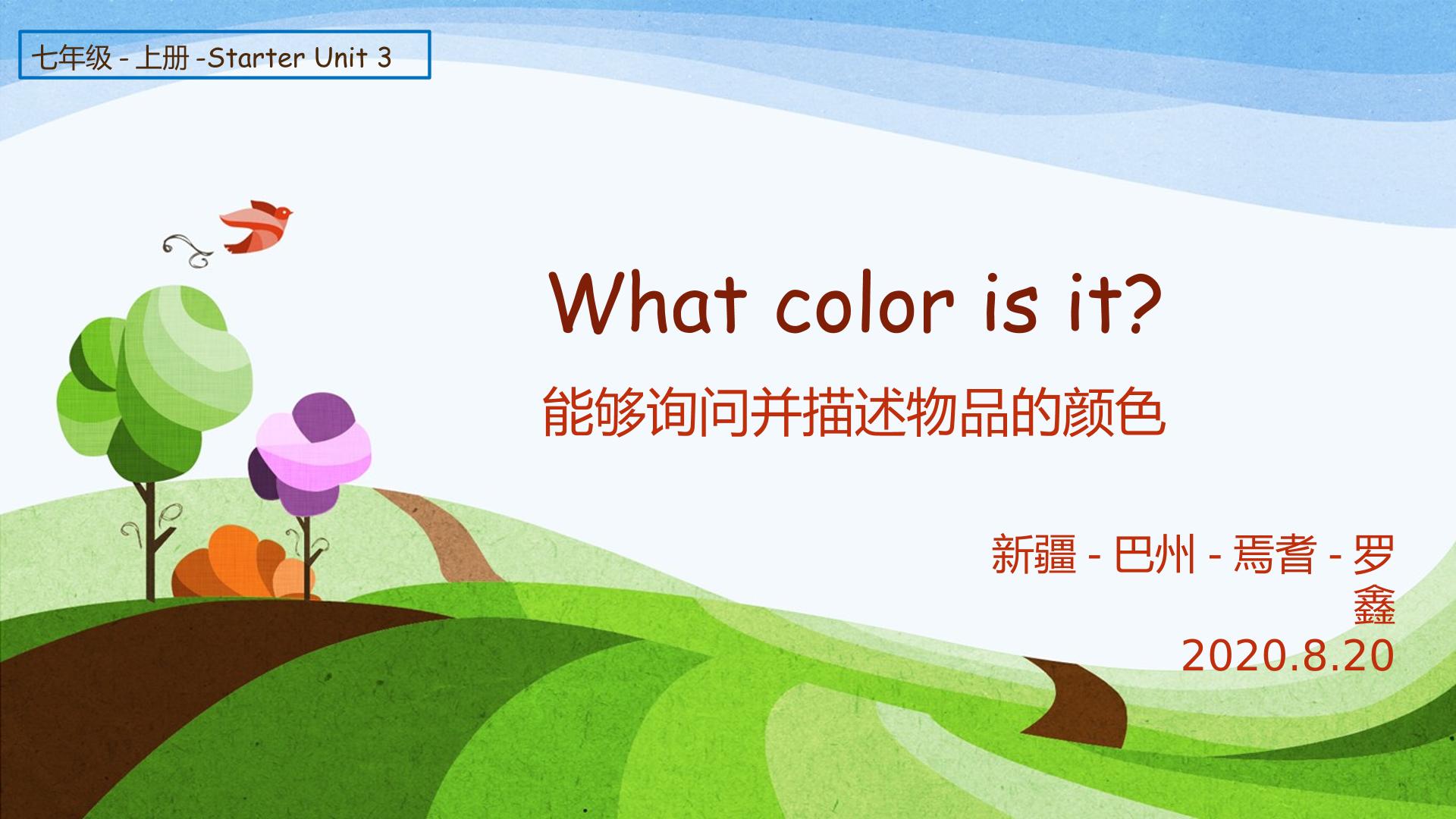 七年级 - 上册 -Starter Unit 3

What color is it?

能够询问并描述物品的颜色

新疆 - 巴州 - 焉耆 - 罗鑫
2020.8.20